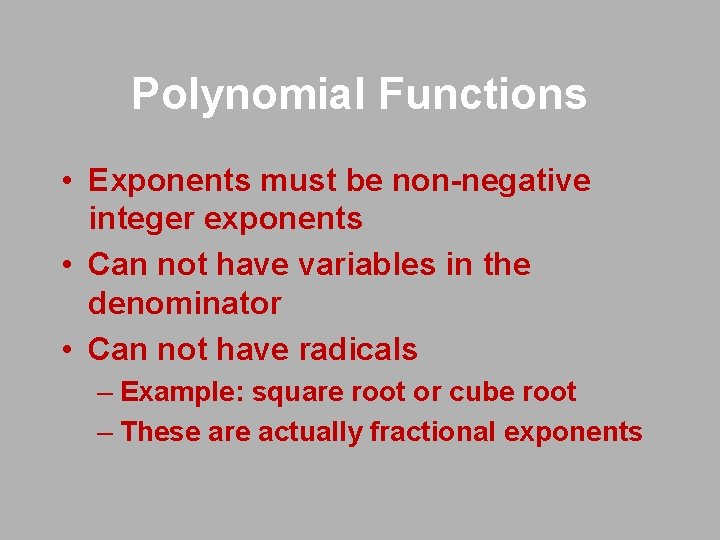 Polynomial Functions

• Exponents must be non-negative integer exponents
• Can not have variables in the denominator
• Can not have radicals
– Example: square root or cube root
– These are actually fractional exponents